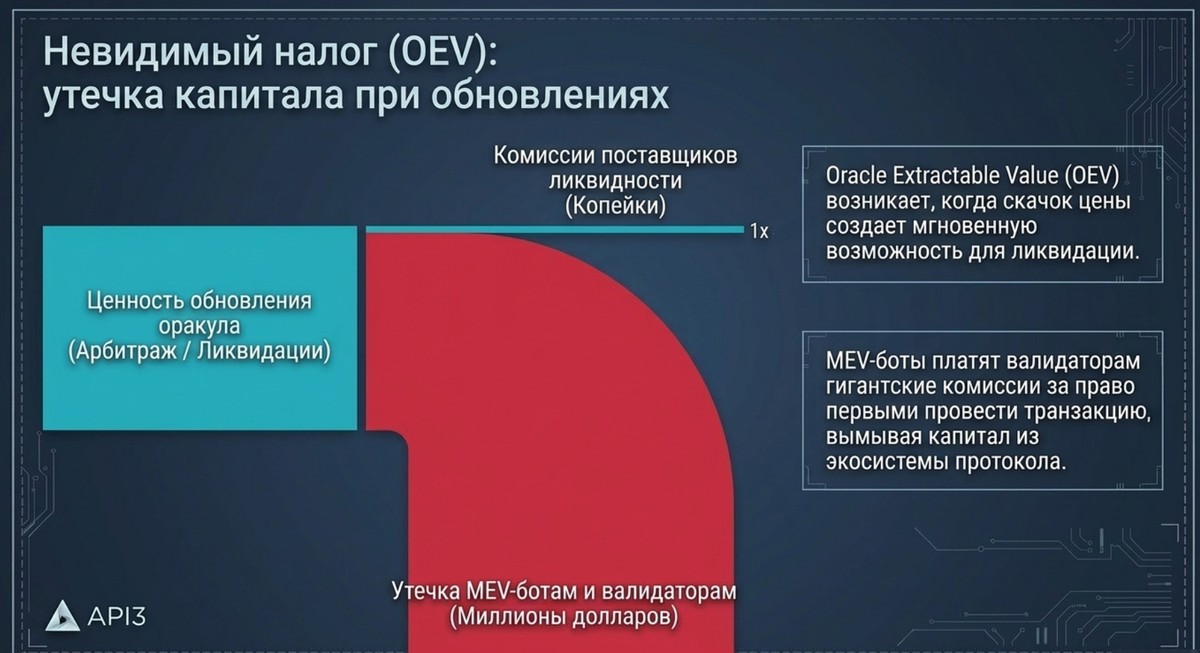 Невидимый налог (OEV): утечка капитала при обновлениях

Комиссии поставщиков ликвидности (Копейки)

1x

Ценность обновления оракула (Арбитраж / Ликвидации)

Утечка MEV-ботам и валидаторам (Миллионы долларов)

Oracle Extractable Value (OEV) возникает, когда скачок цены создает мгновенную возможность для ликвидации.

MEV-боты платят валидаторам гигантские комиссии за право первыми провести транзакцию, вымывая капитал из экосистемы протокола.

API3